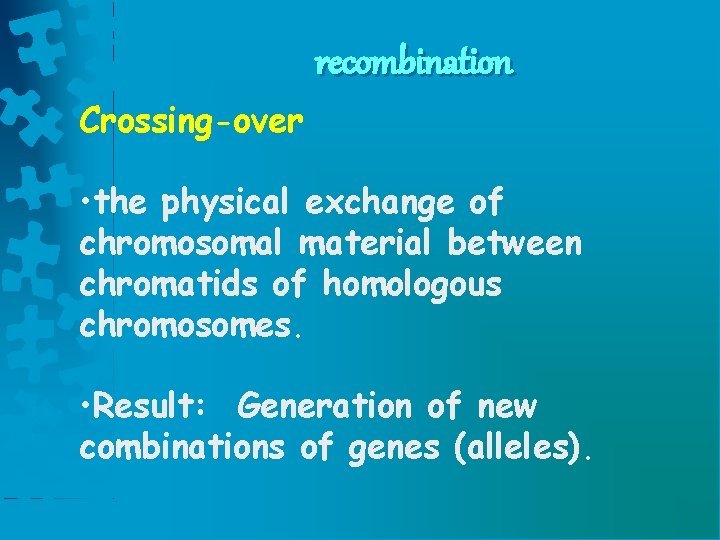 recombination

Crossing-over

•the physical exchange of chromosomal material between chromatids of homologous chromosomes.

•Result: Generation of new combinations of genes (alleles).